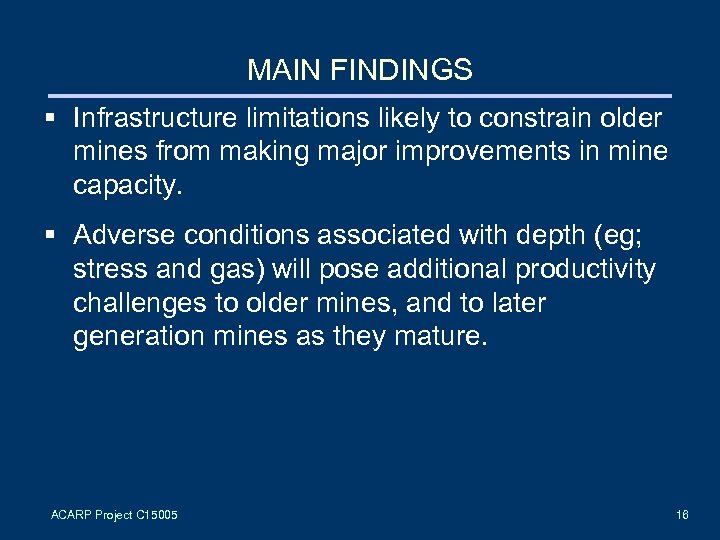 MAIN FINDINGS

▪ Infrastructure limitations likely to constrain older mines from making major improvements in mine capacity.

▪ Adverse conditions associated with depth (eg; stress and gas) will pose additional productivity challenges to older mines, and to later generation mines as they mature.

ACARP Project C15005

16